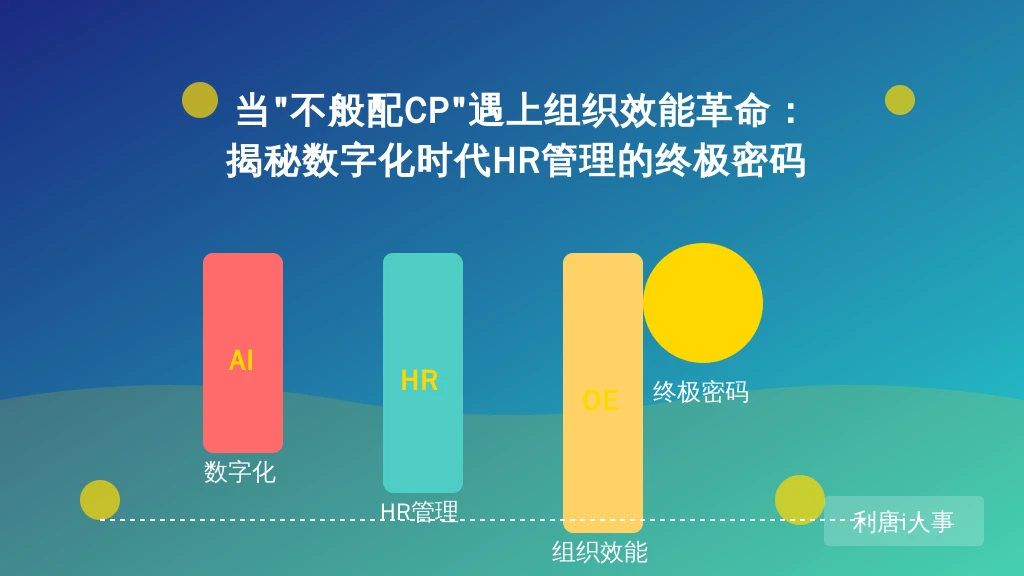 当"不般配CP"遇上组织效能革命：
揭秘数字化时代HR管理的终极密码

AI
数字化

HR
HR管理

OE
组织效能

终极密码

利唐i人事